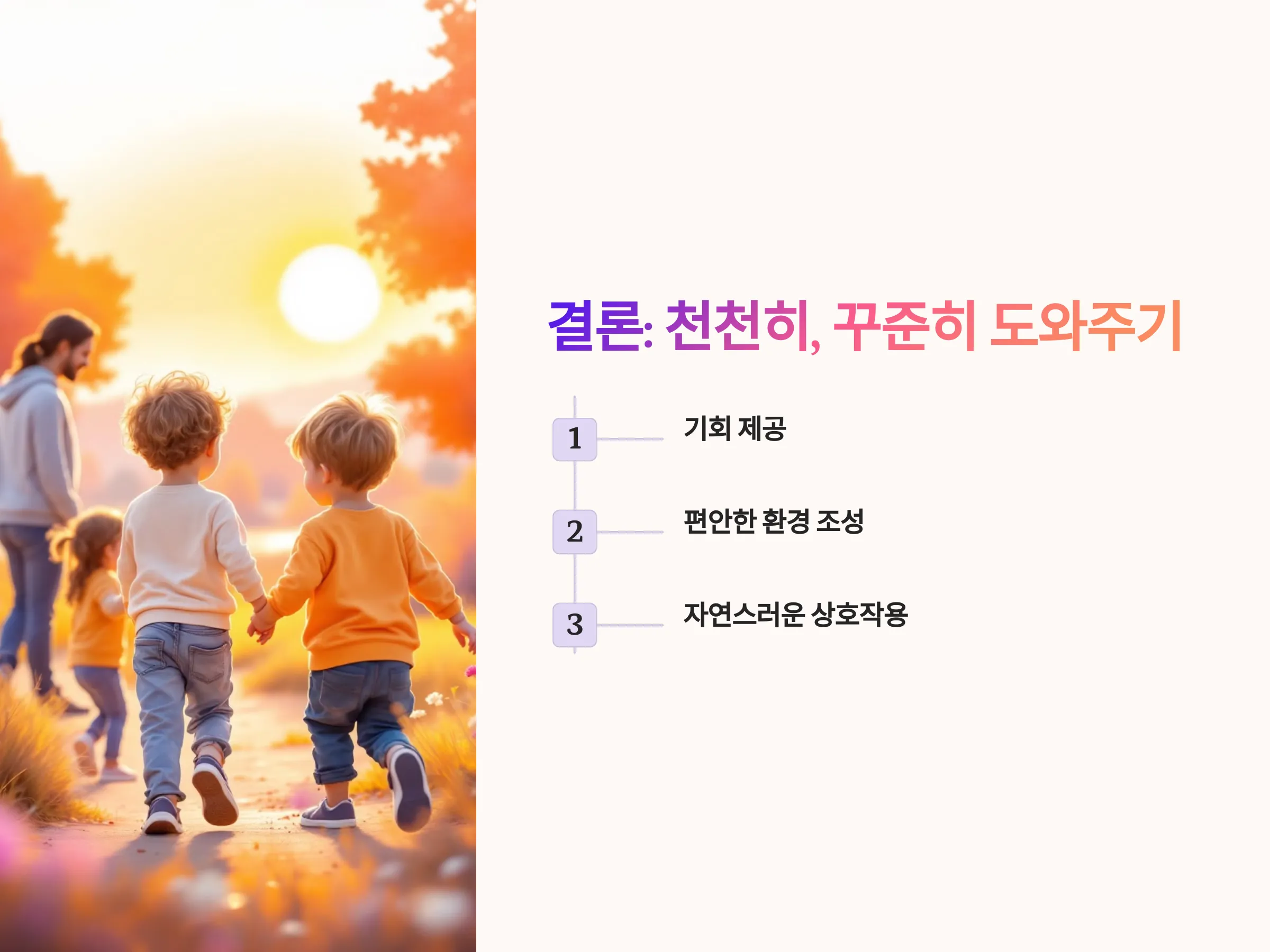 결론: 천천히, 꾸준히 도와주기

1 기회 제공

2 편안한 환경 조성

3 자연스러운 상호작용